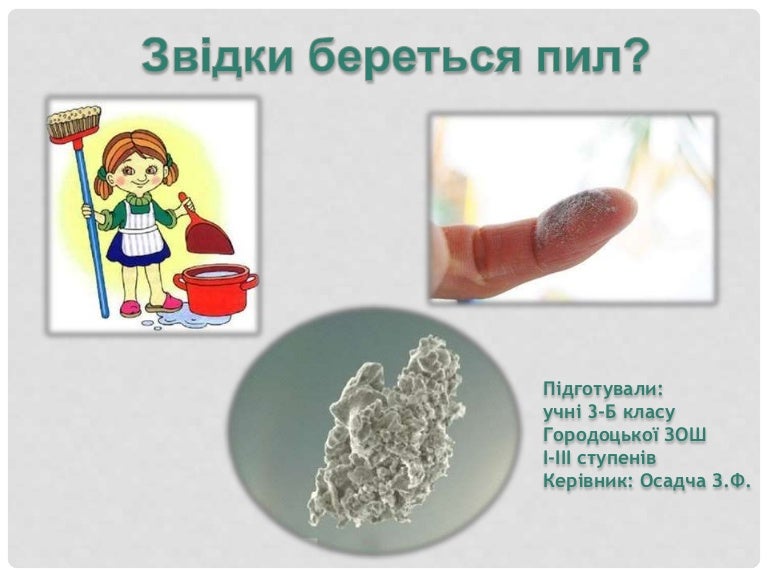 Звідки береться пил?

Підготували:
учні 3-Б класу
Городоцької ЗОШ
І-ІІІ ступенів
Керівник: Осадча З.Ф.